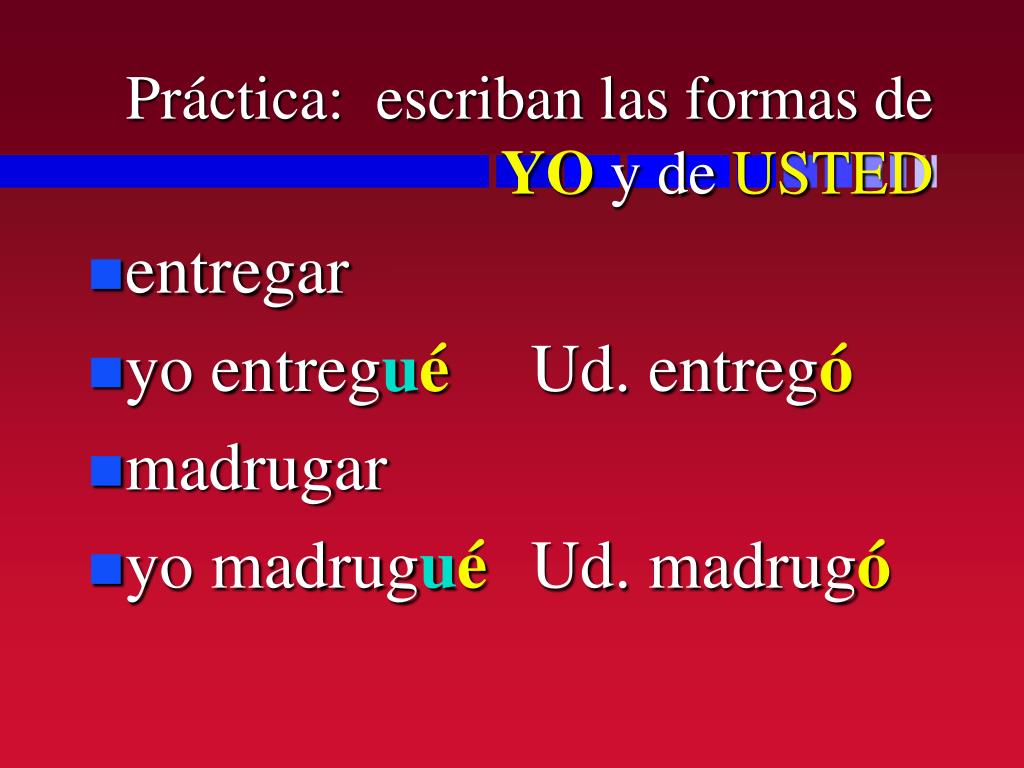 Práctica: escriban las formas de YO y de USTED

entregar

yo entregué Ud. entregó

madrugar

yo madrugué Ud. madrugó